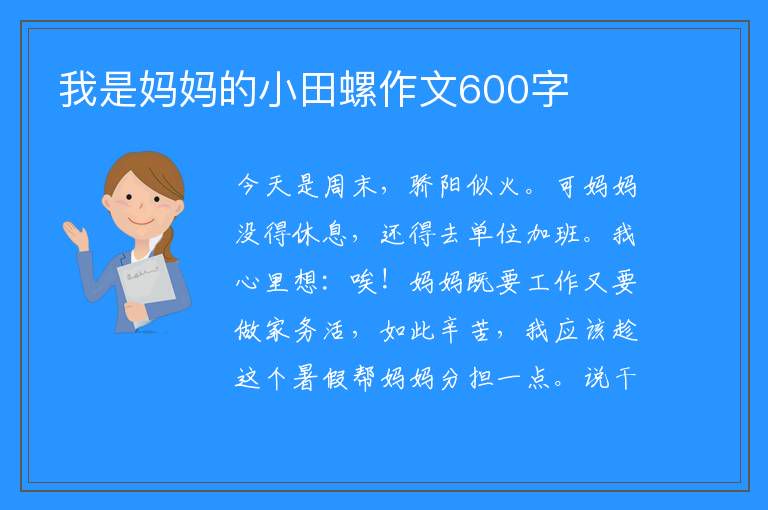 我是妈妈的小田螺作文600字

今天是周末，骄阳似火。可妈妈没得休息，还得去单位加班。我心里想：唉！妈妈既要工作又要做家务活，如此辛苦，我应该趁这个暑假帮妈妈分担一点。说干